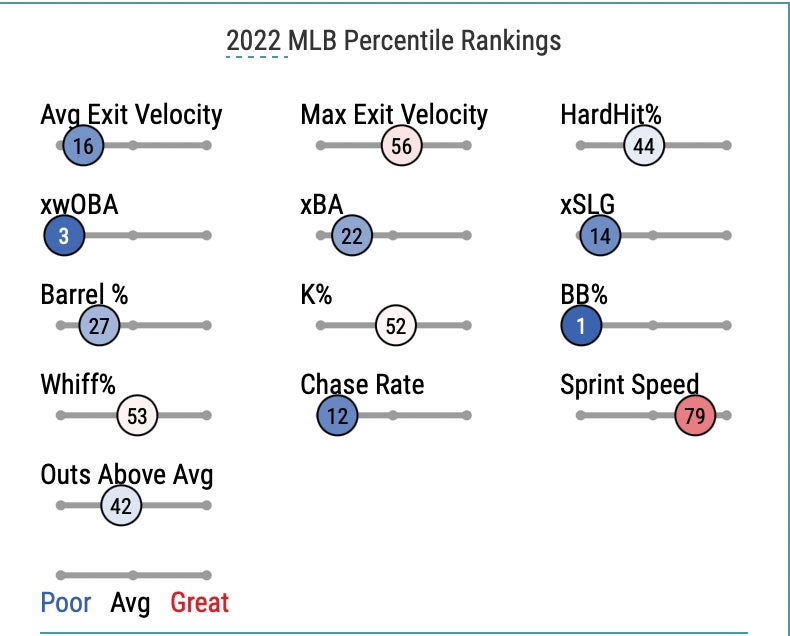 2022 MLB Percentile Rankings

Avg Exit Velocity
16

Max Exit Velocity
56

HardHit%
44

xwOBA
3

xBA
22

xSLG
14

Barrel %
27

K%
52

BB%
1

Whiff%
53

Chase Rate
12

Sprint Speed
79

Outs Above Avg
42

Poor Avg Great